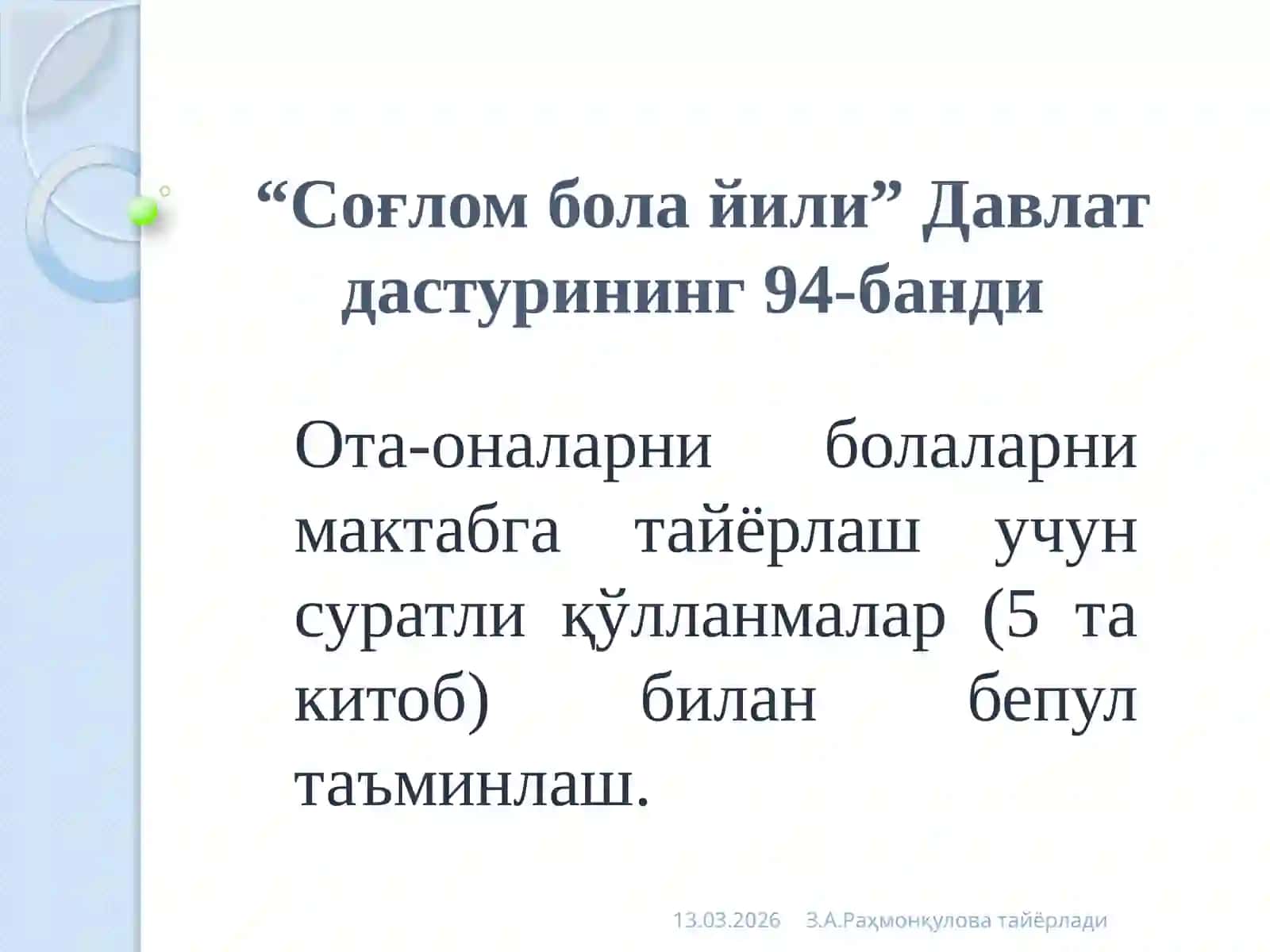 “Соғлом бола йили” Давлат дастурининг 94-банди

Ота-оналарни болаларни мактабга тайёрлаш учун суратли қўлланмалар (5 та китоб) билан бепул таъминлаш.

13.03.2026 З.А.Раҳмонқулова тайёрлади